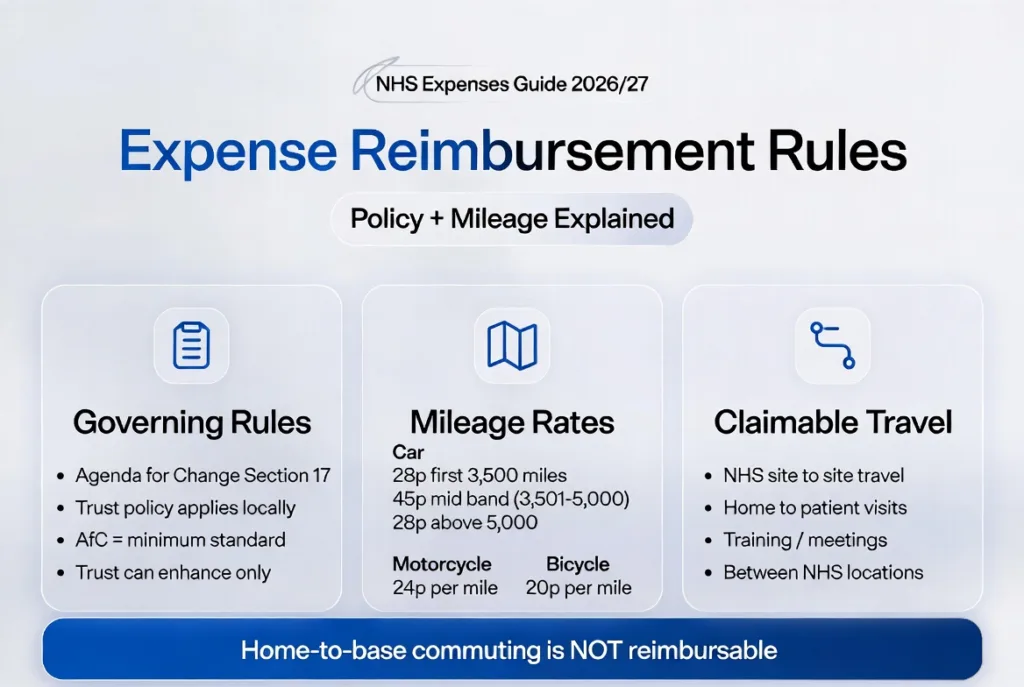 NHS Expenses Guide 2026/27

Expense Reimbursement Rules

Policy + Mileage Explained

Governing Rules

- Agenda for Change Section 17
- Trust policy applies locally
- AfC = minimum standard
- Trust can enhance only

Mileage Rates

Car
28p first 3,500 miles
45p mid band (3,501-5,000)
28p above 5,000

Motorcycle
24p per mile

Bicycle
20p per mile

Claimable Travel

- NHS site to site travel
- Home to patient visits
- Training / meetings
- Between NHS locations

Home-to-base commuting is NOT reimbursable